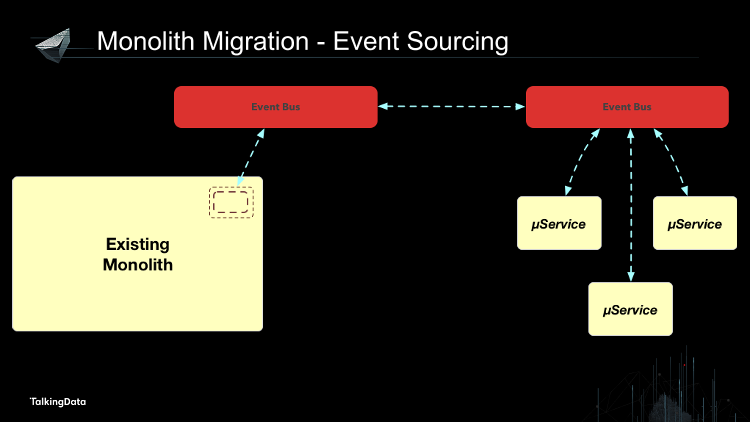 Monolith Migration - Event Sourcing

Event Bus

Event Bus

Existing Monolith

µService

µService

µService

TalkingData